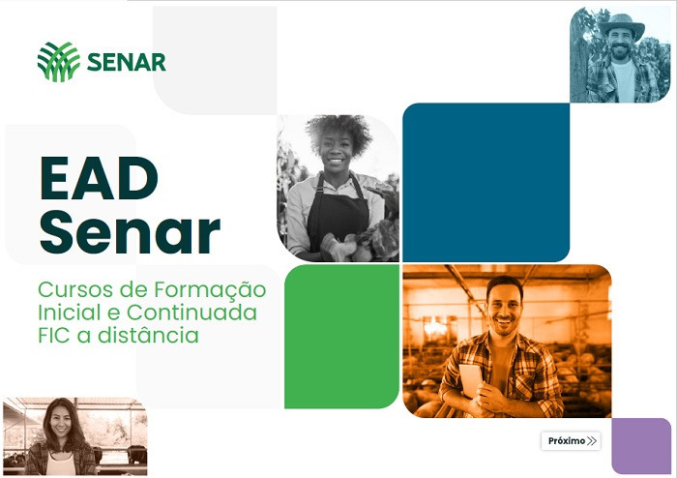 SENAR

EAD Senar

Cursos de Formação Inicial e Continuada FIC a distância

Próximo